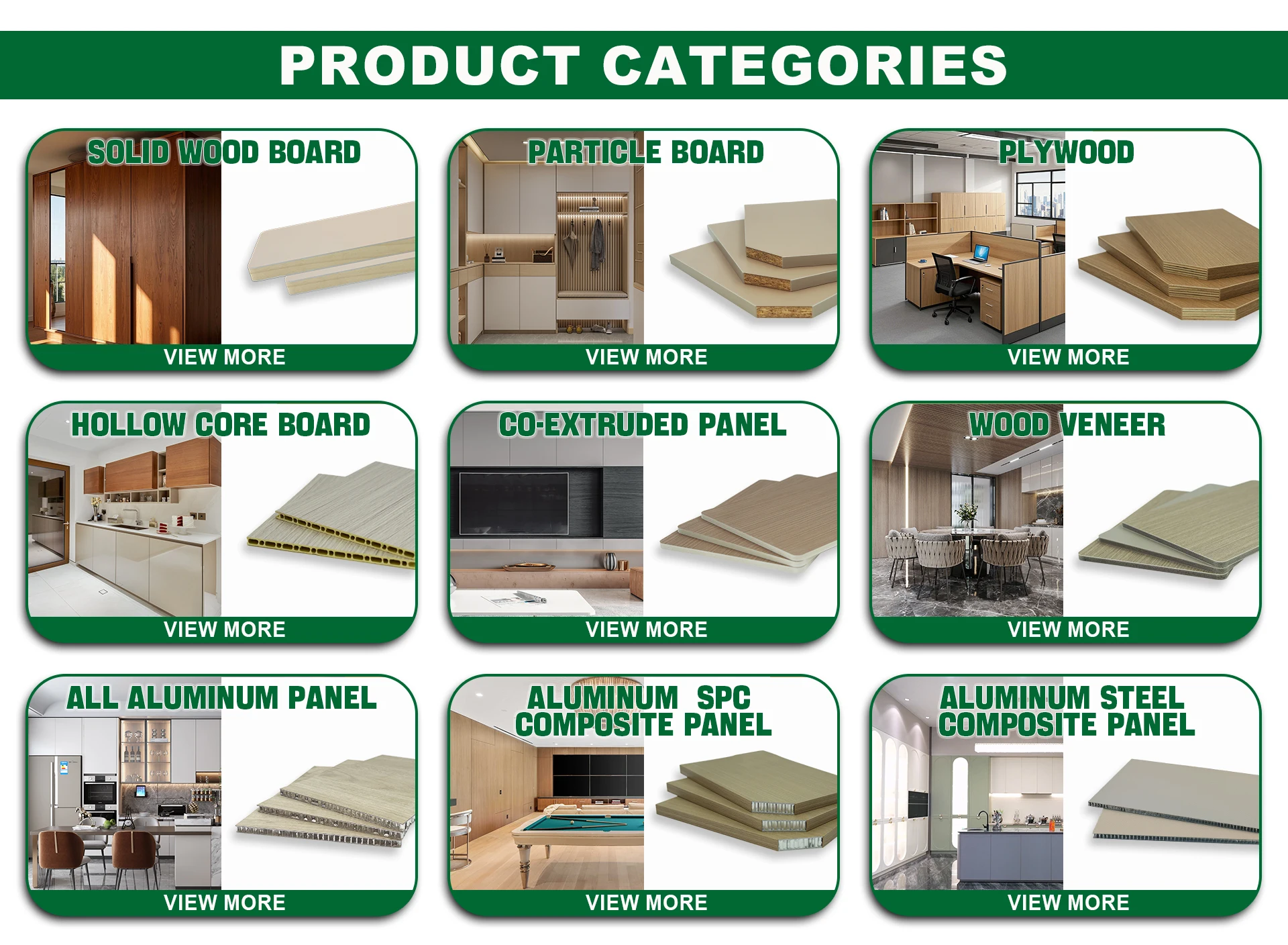 PRODUCT CATEGORIES

SOLID WOOD BOARD

VIEW MORE

PARTICLE BOARD

VIEW MORE

PLYWOOD

VIEW MORE

HOLLOW CORE BOARD

VIEW MORE

CO-EXTRUDED PANEL

VIEW MORE

WOOD VENEER

VIEW MORE

ALL ALUMINUM PANEL

VIEW MORE

ALUMINUM SPC COMPOSITE PANEL

VIEW MORE

ALUMINUM STEEL COMPOSITE PANEL

VIEW MORE